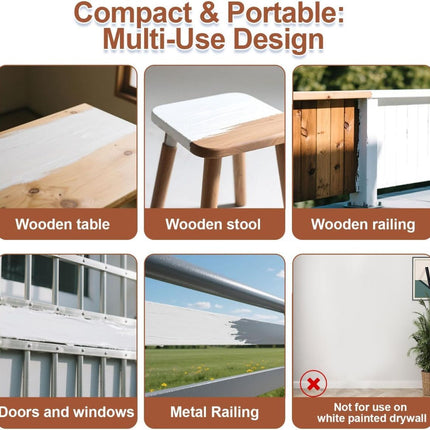 Compact & Portable:
Multi-Use Design

Wooden table

Wooden stool

Wooden railing

Doors and windows

Metal Railing

Not for use on white painted drywall